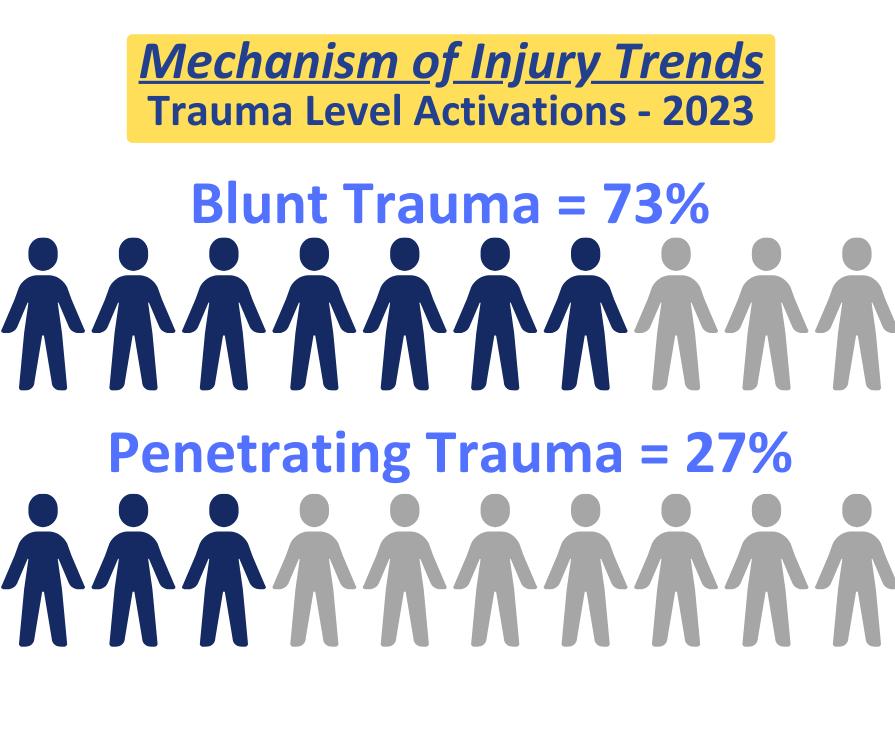 Mechanism of Injury Trends
Trauma Level Activations - 2023

Blunt Trauma = 73%

Penetrating Trauma = 27%